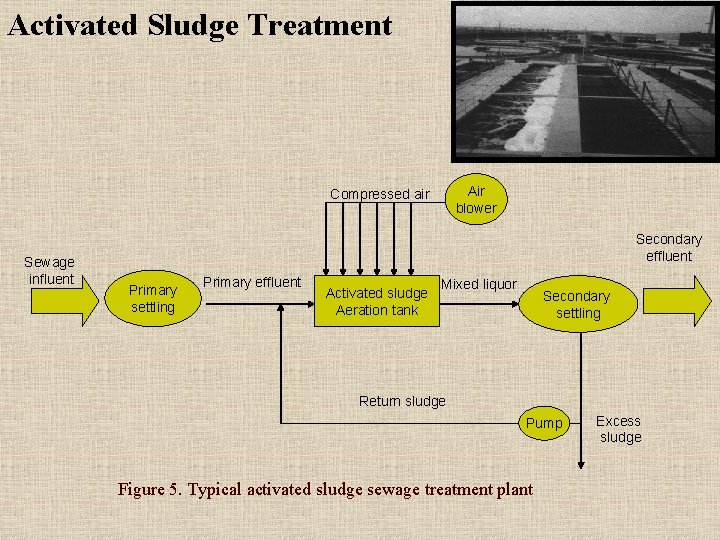 Activated Sludge Treatment

Compressed air

Air blower

Sewage influent

Primary settling

Primary effluent

Activated sludge Aeration tank

Mixed liquor

Secondary settling

Secondary effluent

Return sludge

Pump

Excess sludge

Figure 5. Typical activated sludge sewage treatment plant